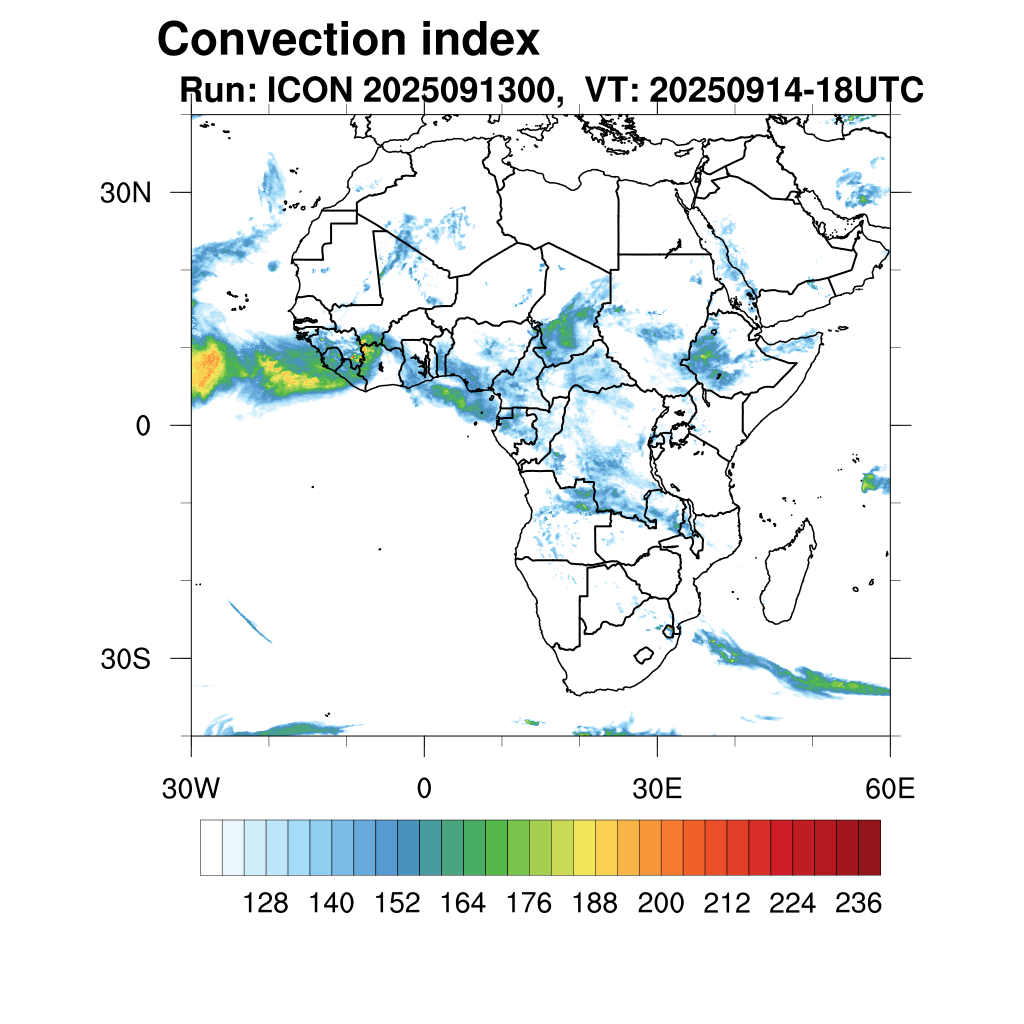 Convection index
Run: ICON 2025091300, VT: 20250914-18UTC

30N
0
30S

30W
0
30E
60E

128 140 152 164 176 188 200 212 224 236